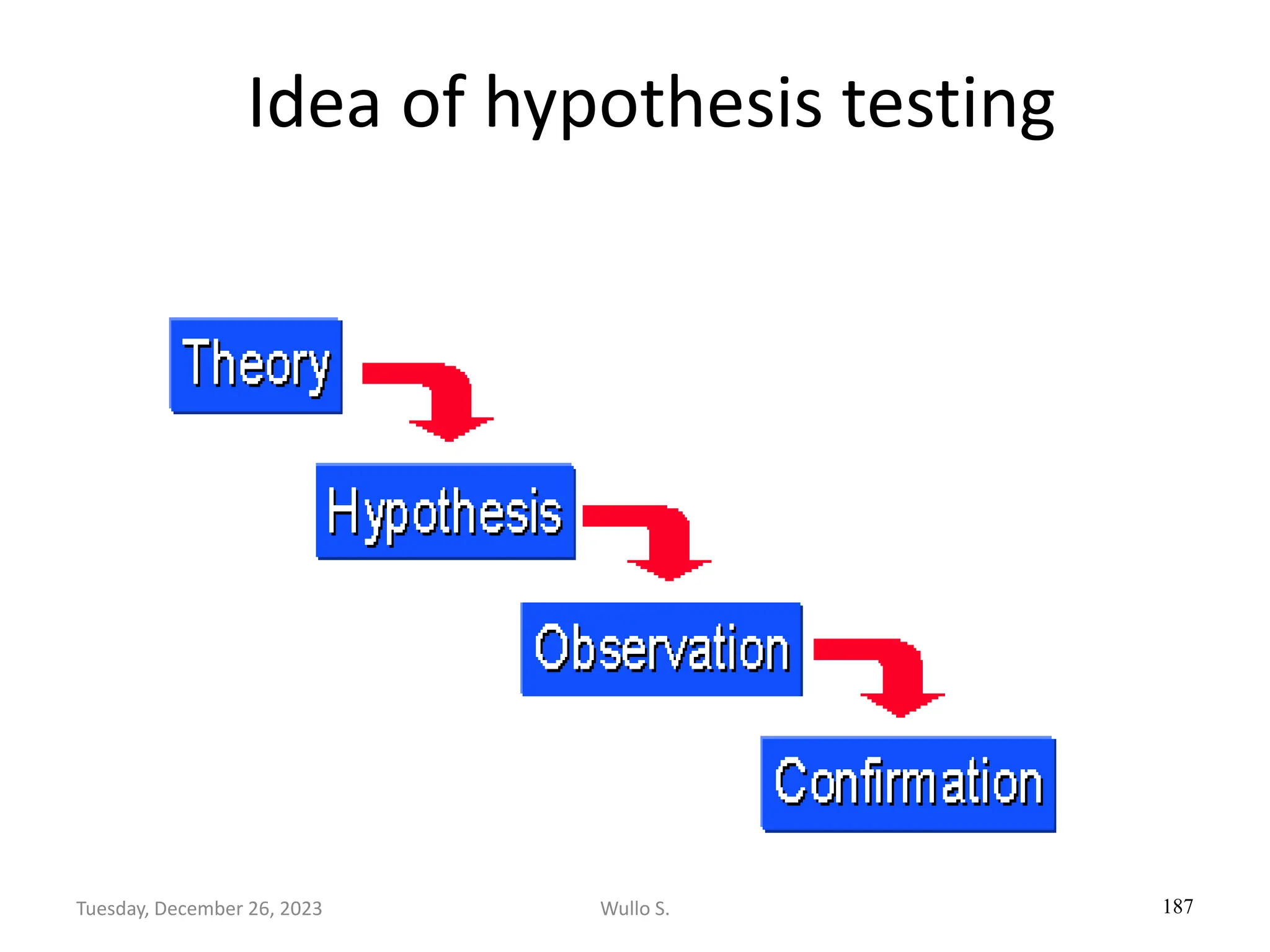 Idea of hypothesis testing

Theory

Hypothesis

Observation

Confirmation

Tuesday, December 26, 2023

Wullo S.

187